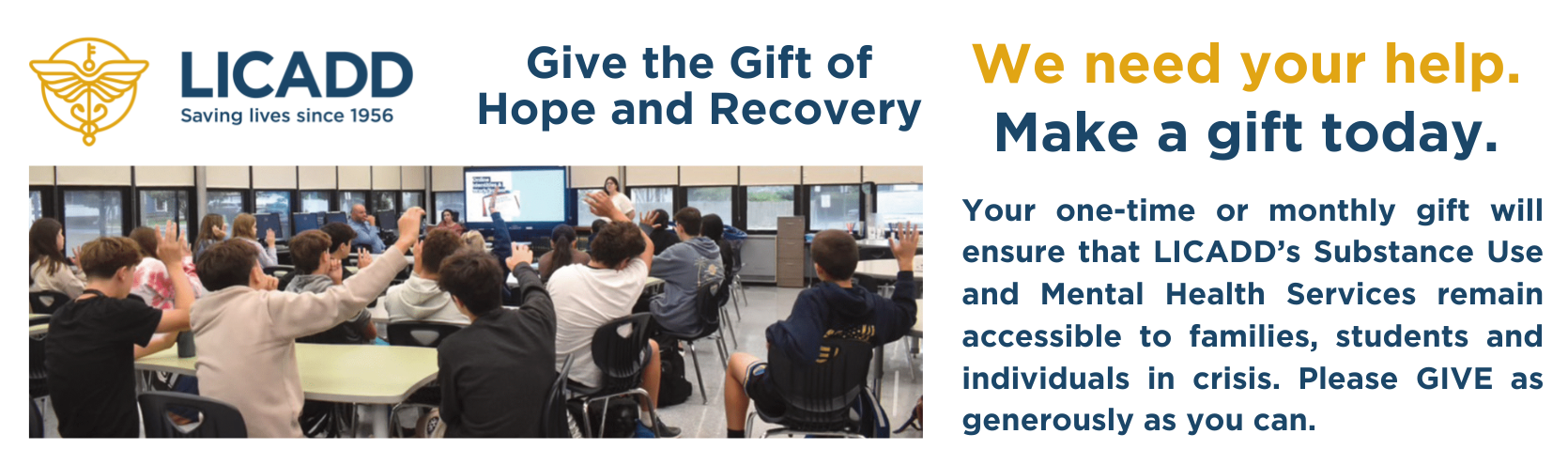 LICADD
Saving lives since 1956

Give the Gift of Hope and Recovery

We need your help.
Make a gift today.

Your one-time or monthly gift will ensure that LICADD's Substance Use and Mental Health Services remain accessible to families, students and individuals in crisis. Please GIVE as generously as you can.